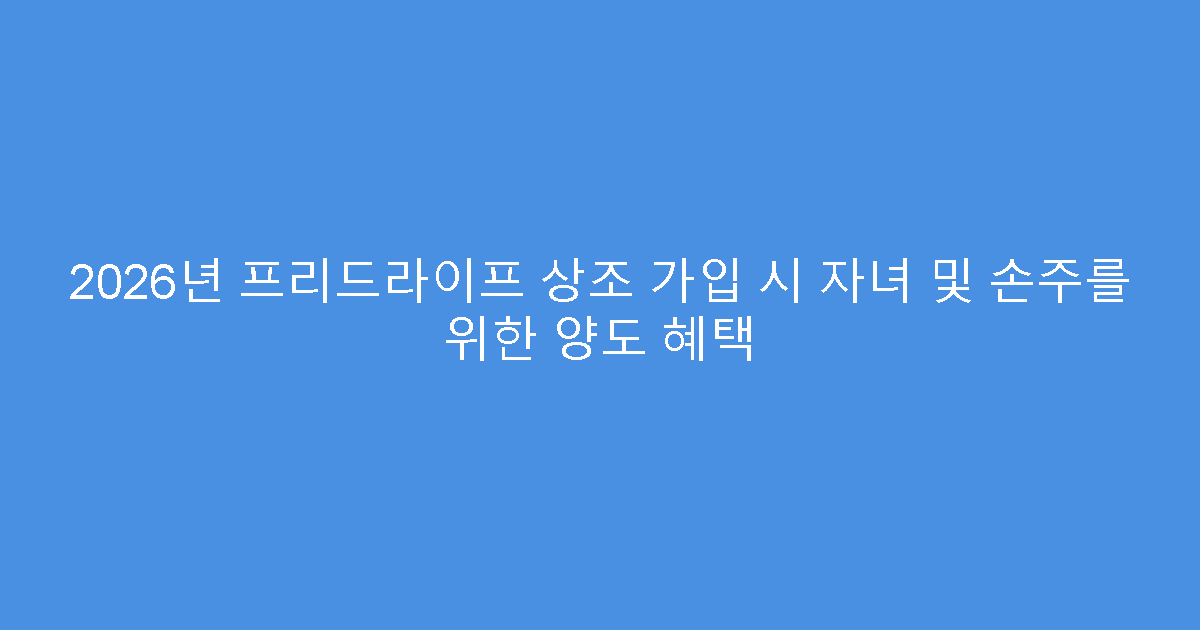 2026년 프리드라이프 상조 가입 시 자녀 및 손주를 위한 양도 혜택